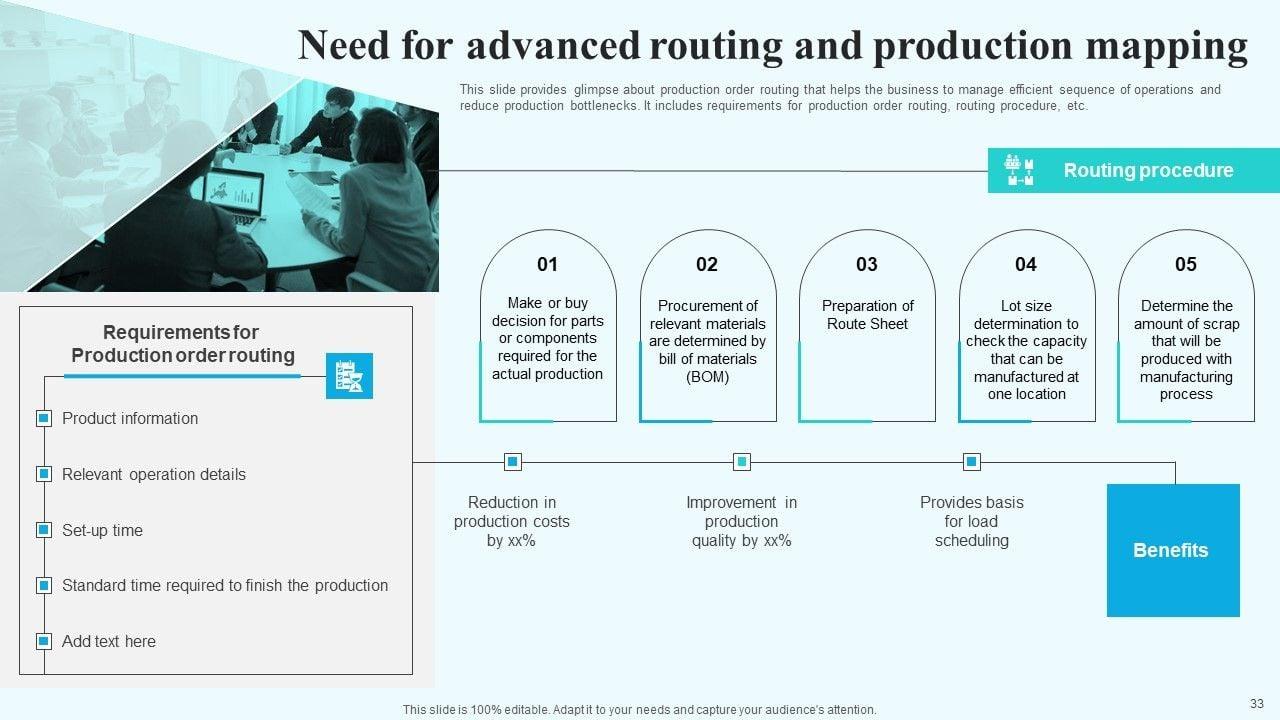 Need for advanced routing and production mapping

This slide provides glimpse about production order routing that helps the business to manage efficient sequence of operations and reduce production bottlenecks. It includes requirements for production order routing, routing procedure, etc.

Routing procedure

01
Make or buy decision for parts or components required for the actual production

02
Procurement of relevant materials are determined by bill of materials (BOM)

03
Preparation of Route Sheet

04
Lot size determination to check the capacity that can be manufactured at one location

05
Determine the amount of scrap that will be produced with manufacturing process

Requirements for Production order routing

Product information

Relevant operation details

Set-up time

Standard time required to finish the production

Add text here

Reduction in production costs by xx%

Improvement in production quality by xx%

Provides basis for load scheduling

Benefits

This slide is 100% editable. Adapt it to your needs and capture your audience's attention.

33